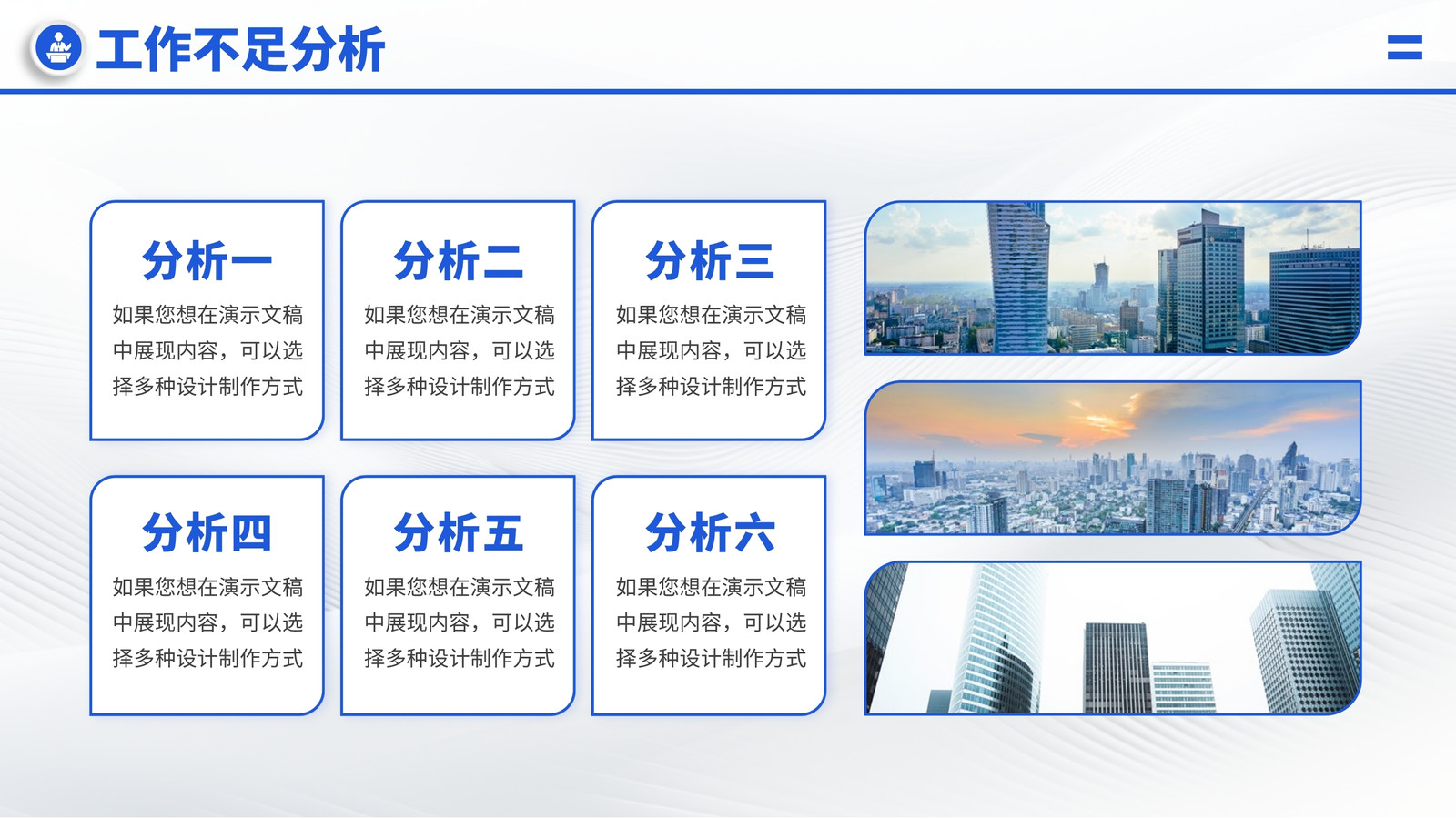 工作不足分析

分析一

如果您想在演示文稿中展现内容，可以选择多种设计制作方式

分析二

如果您想在演示文稿中展现内容，可以选择多种设计制作方式

分析三

如果您想在演示文稿中展现内容，可以选择多种设计制作方式

分析四

如果您想在演示文稿中展现内容，可以选择多种设计制作方式

分析五

如果您想在演示文稿中展现内容，可以选择多种设计制作方式

分析六

如果您想在演示文稿中展现内容，可以选择多种设计制作方式